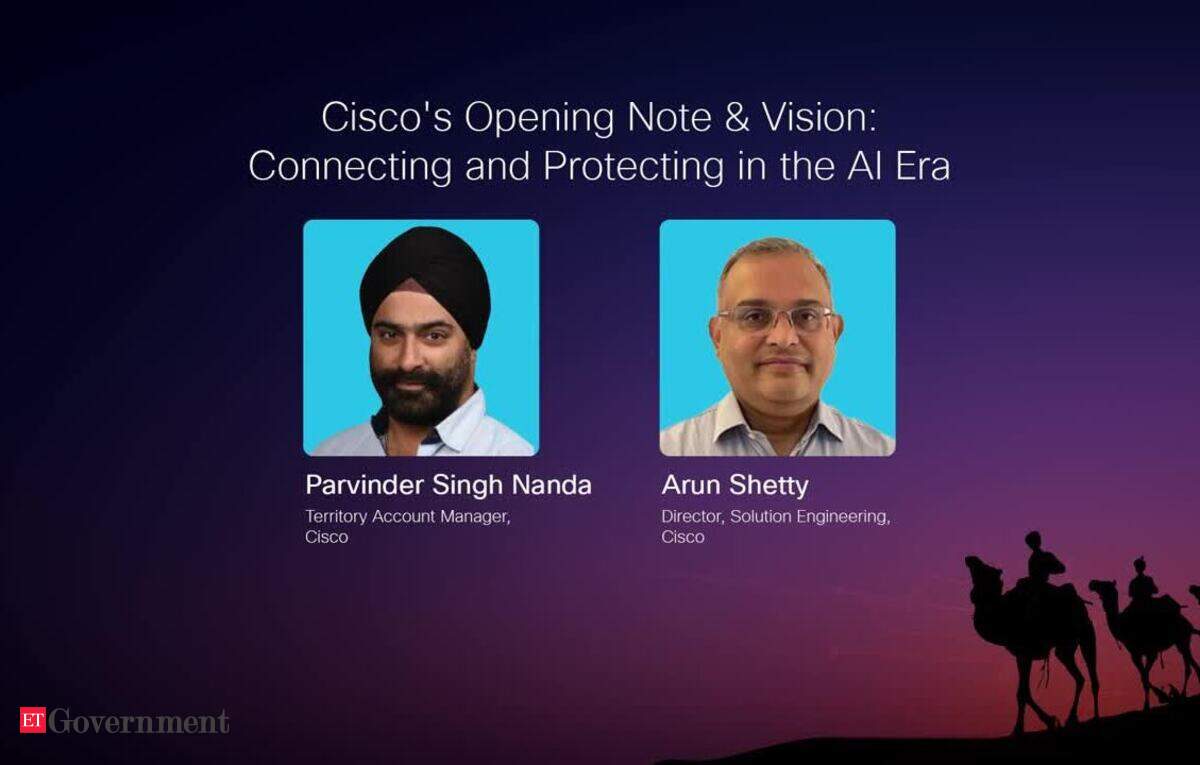 Cisco's Opening Note & Vision:
Connecting and Protecting in the AI Era

Parvinder Singh Nanda
Territory Account Manager,
Cisco

Arun Shetty
Director, Solution Engineering,
Cisco

ET Government